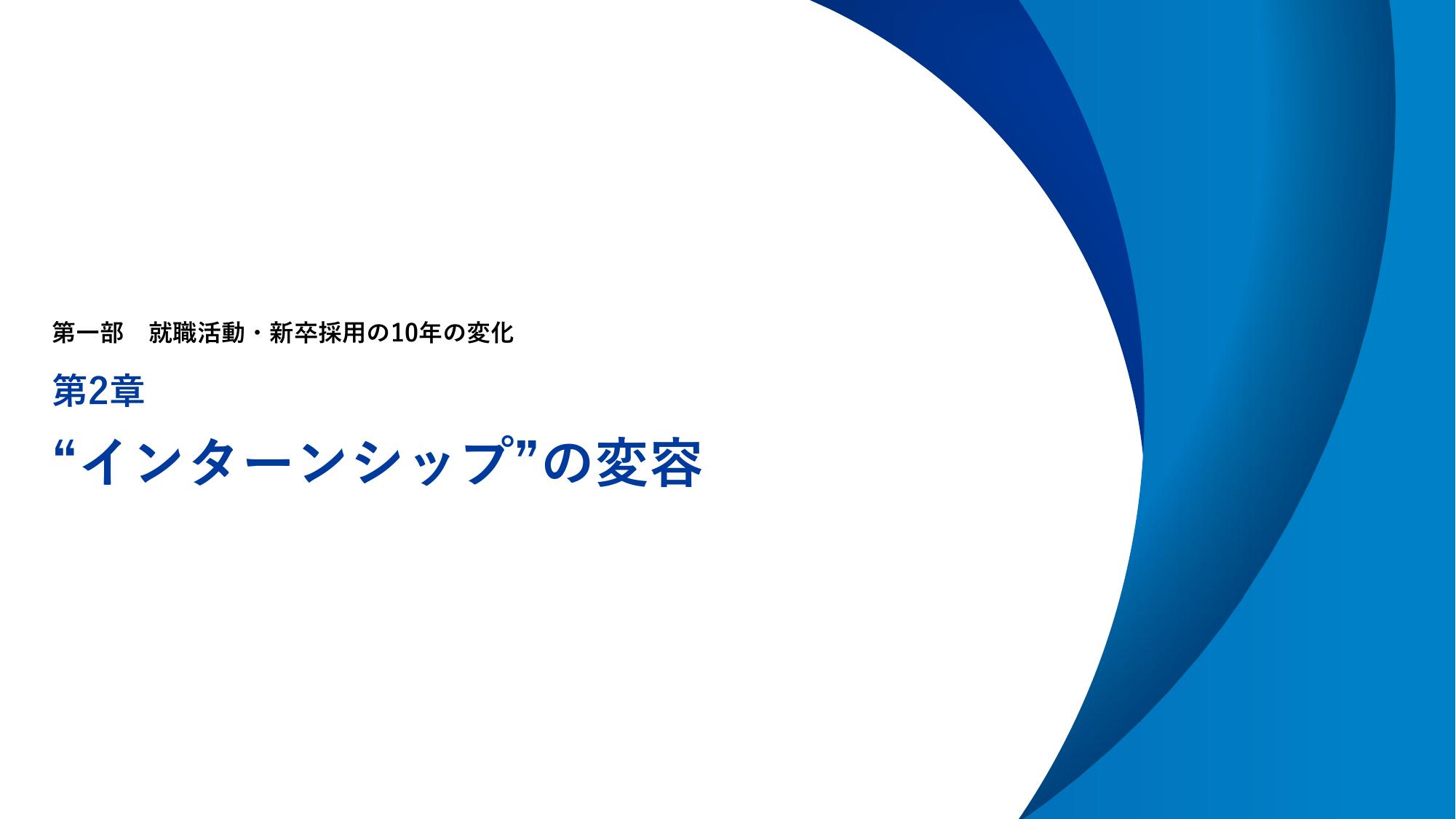 第一部　就職活動・新卒採用の10年の変化

第2章

“インターンシップ”の変容